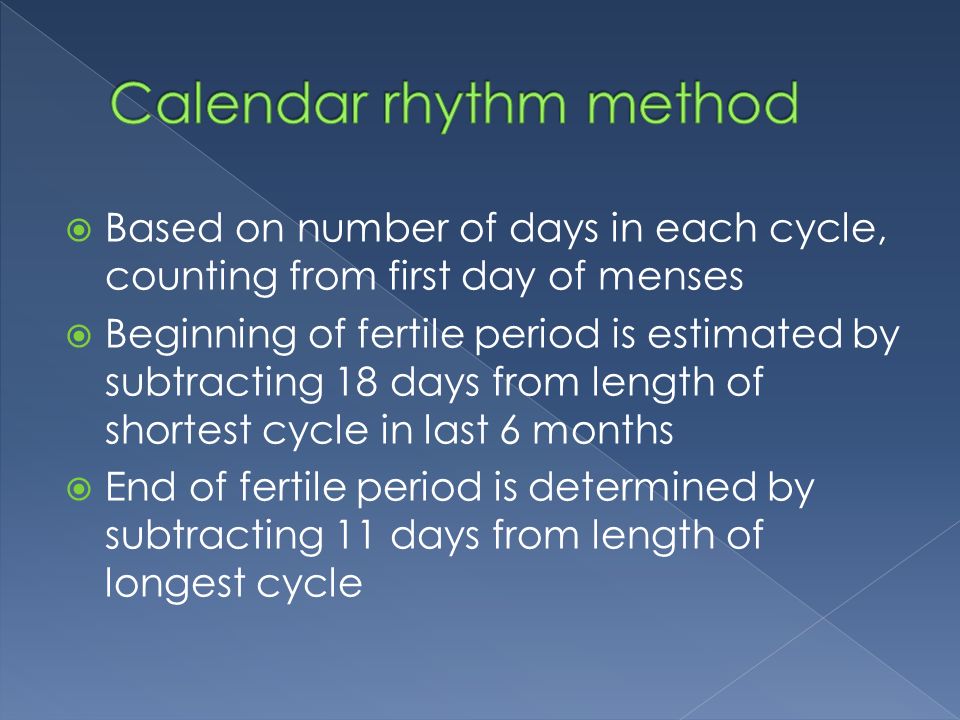 Calendar rhythm method

Based on number of days in each cycle, counting from first day of menses

Beginning of fertile period is estimated by subtracting 18 days from length of shortest cycle in last 6 months

End of fertile period is determined by subtracting 11 days from length of longest cycle